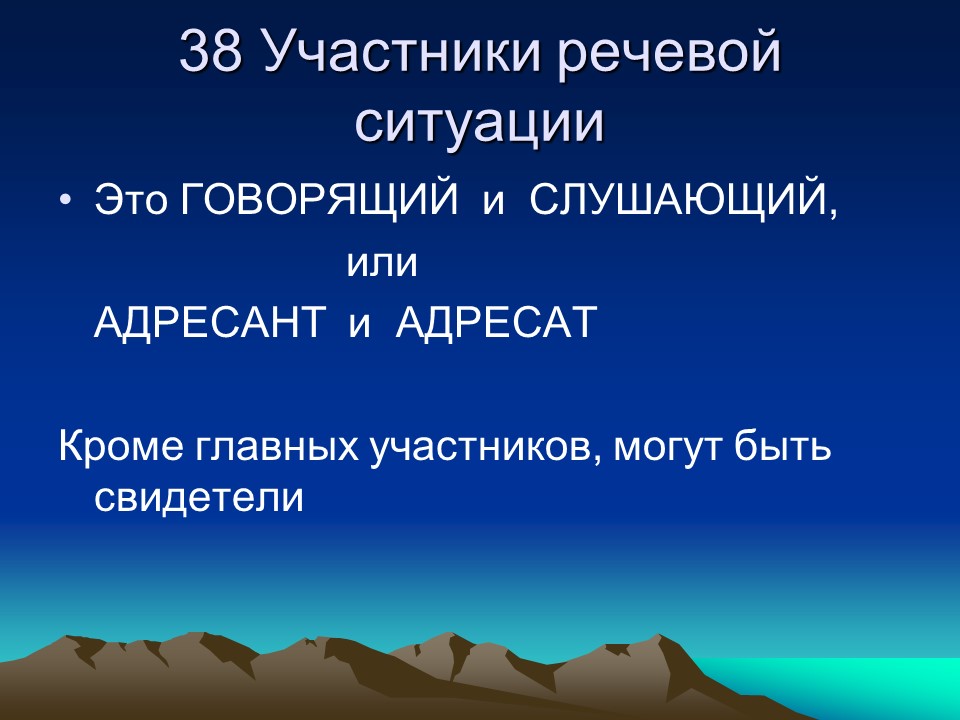 38 Участники речевой ситуации

• Это ГОВОРЯЩИЙ и СЛУШАЮЩИЙ,
или
АДРЕСАНТ и АДРЕСАТ

Кроме главных участников, могут быть свидетели